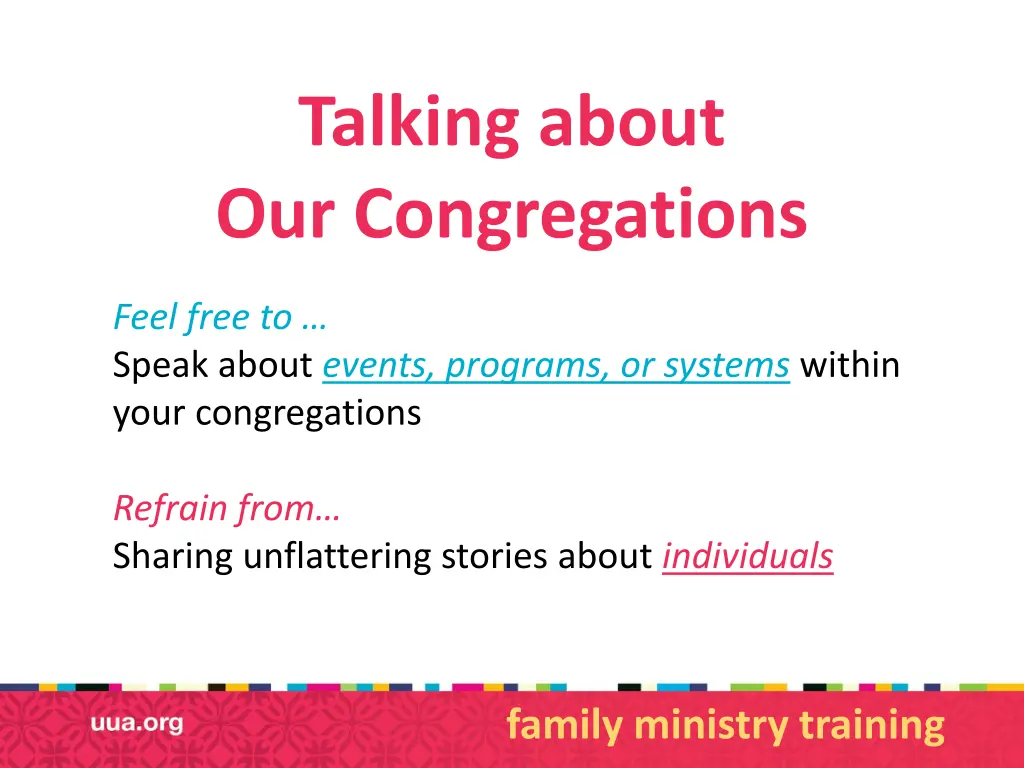 Talking about
Our Congregations

Feel free to …
Speak about events, programs, or systems within your congregations

Refrain from…
Sharing unflattering stories about individuals

uua.org

family ministry training